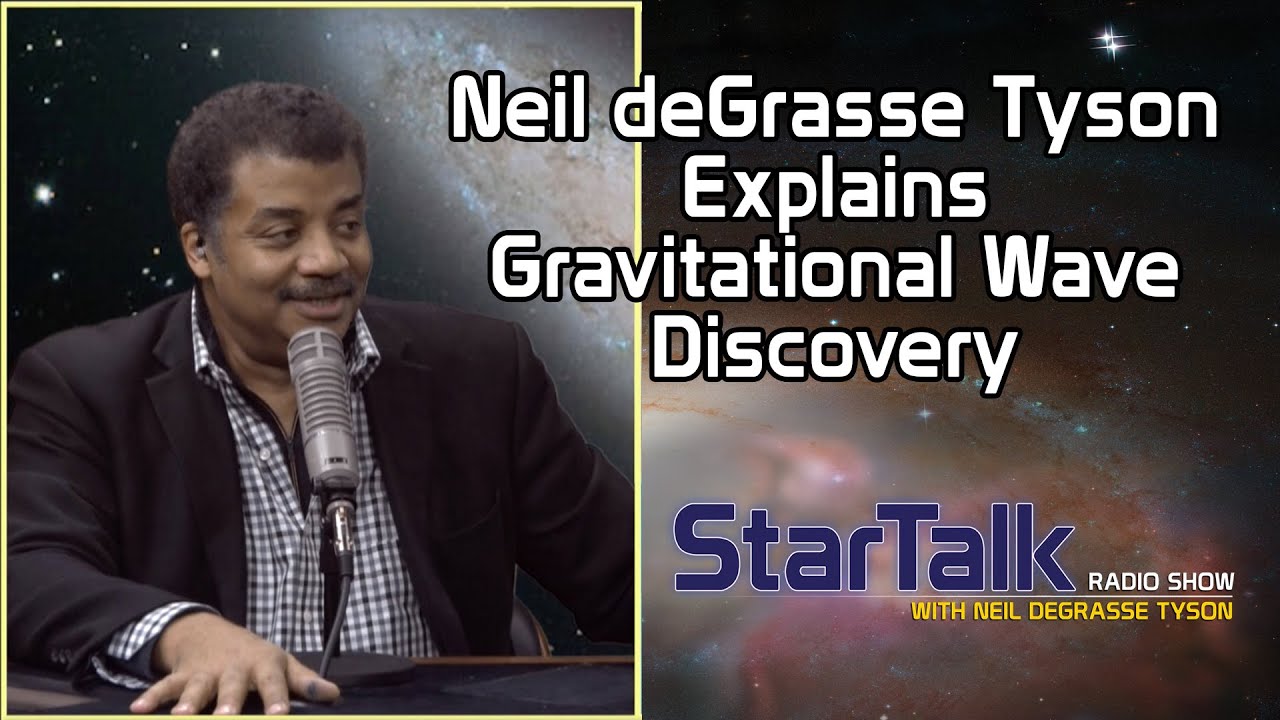 Neil deGrasse Tyson Explains Gravitational Wave Discovery

StarTalk RADIO SHOW WITH NEIL DEGRASSE TYSON